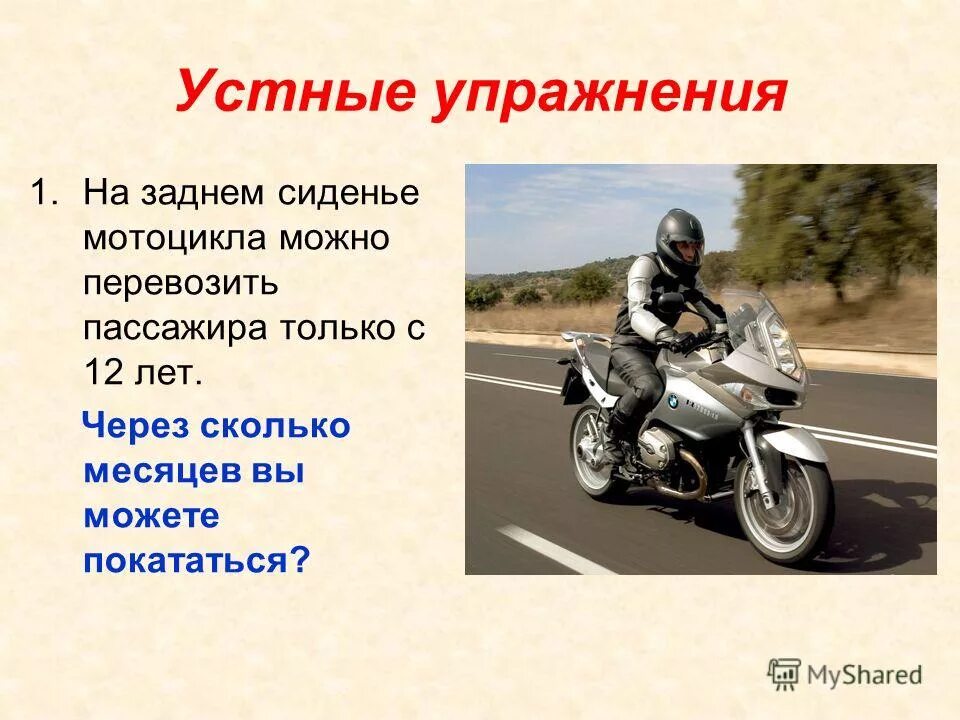 Устные упражнения

1. На заднем сиденье мотоцикла можно перевозить пассажира только с 12 лет.

Через сколько месяцев вы можете покататься?

MyShared